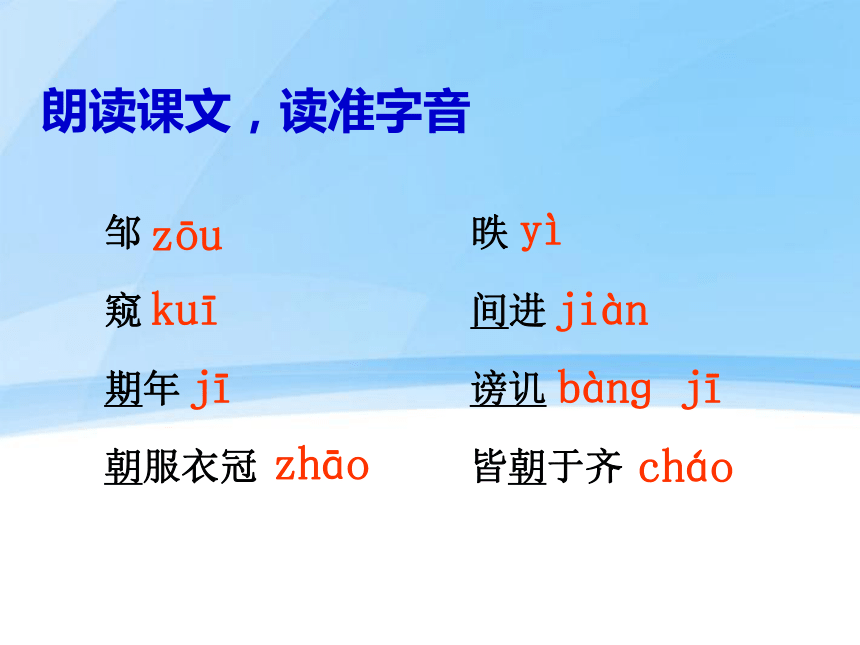 朗读课文，读准字音

邹 zōu

窥 kuī

期年 jī

朝服衣冠 zhāo

昳 yì

间进 jiàn

谤讥 bàng jī

皆朝于齐 cháo